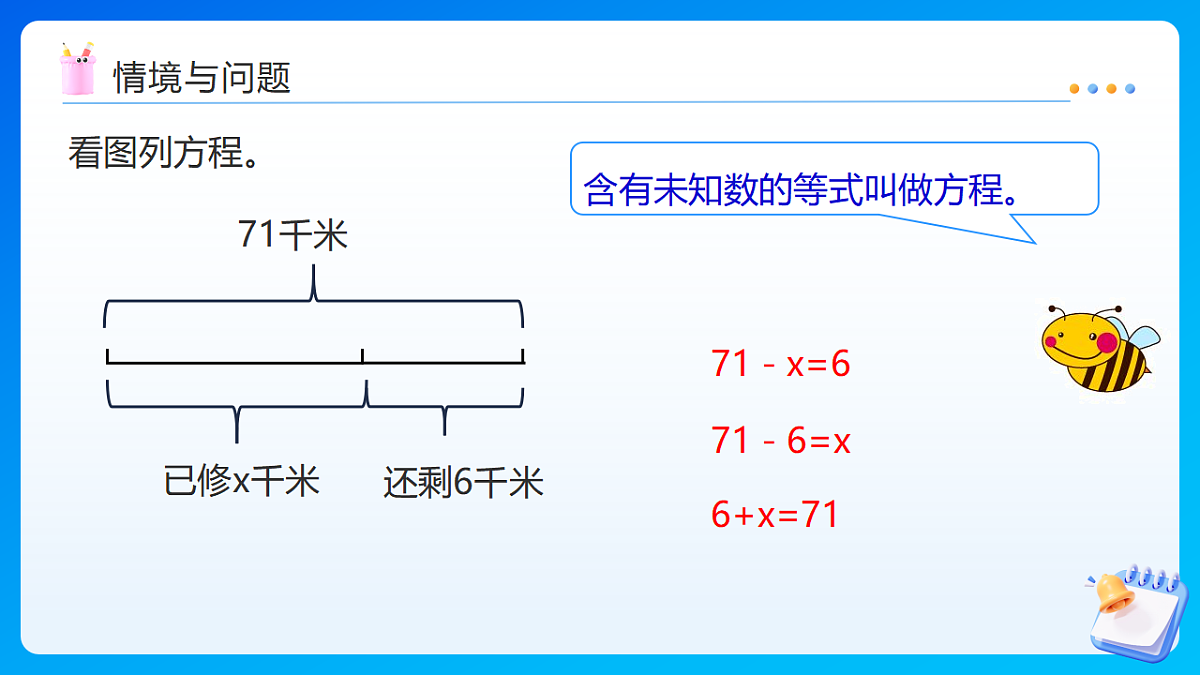 情境与问题

看图列方程。

含有未知数的等式叫做方程。

71千米

已修x千米

还剩6千米

$71-x=6$

$71-6=x$

$6+x=71$